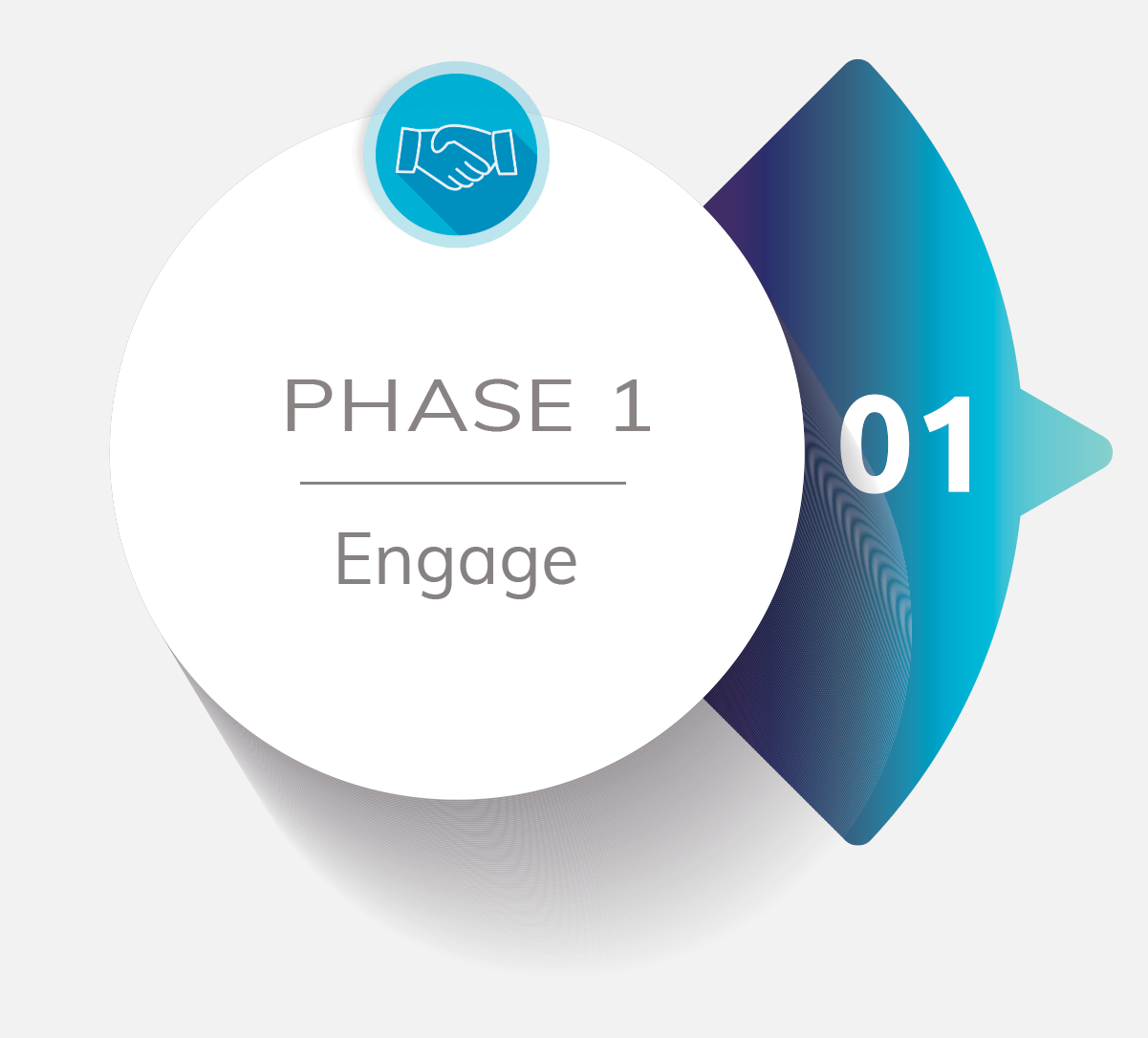 PHASE 1

Engage

01